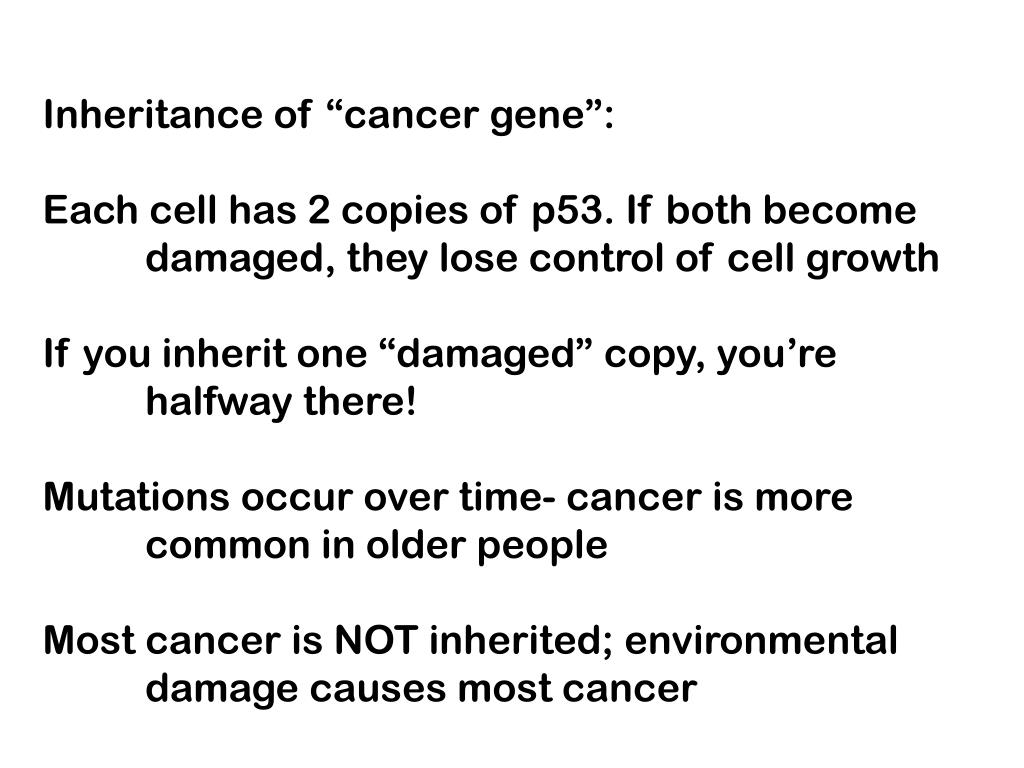 Inheritance of “cancer gene”:

Each cell has 2 copies of p53. If both become damaged, they lose control of cell growth

If you inherit one “damaged” copy, you’re halfway there!

Mutations occur over time- cancer is more common in older people

Most cancer is NOT inherited; environmental damage causes most cancer